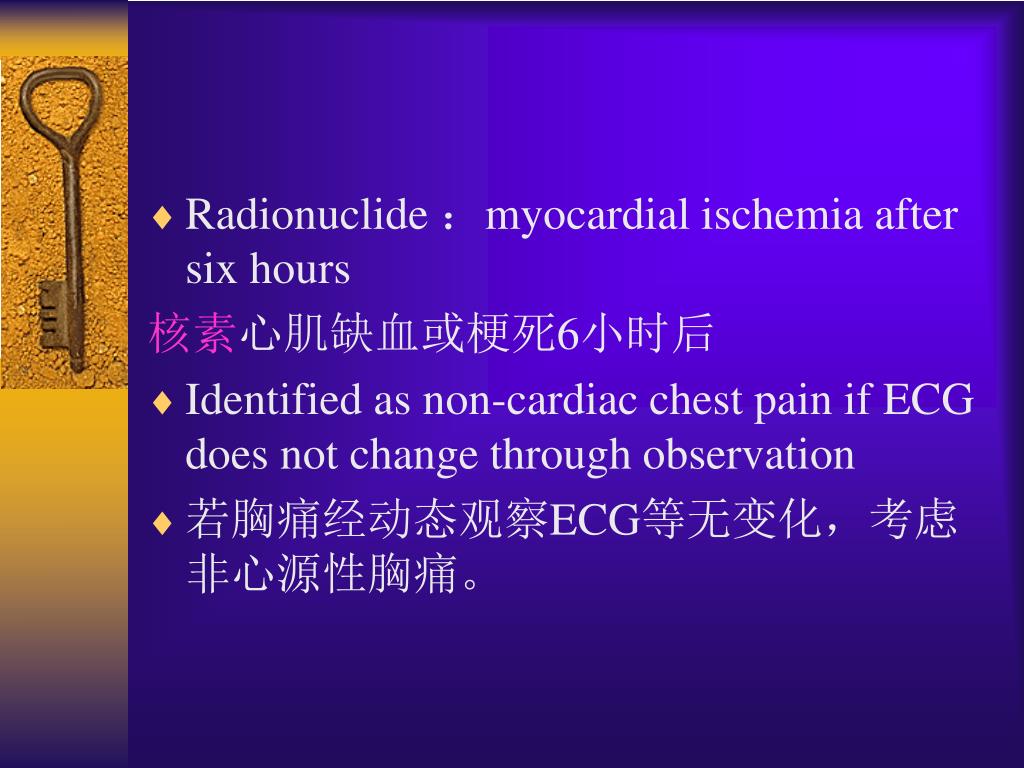 ♦ Radionuclide： myocardial ischemia after six hours

核素心肌缺血或梗死6小时后

♦ Identified as non-cardiac chest pain if ECG does not change through observation

♦ 若胸痛经动态观察ECG等无变化，考虑非心源性胸痛。